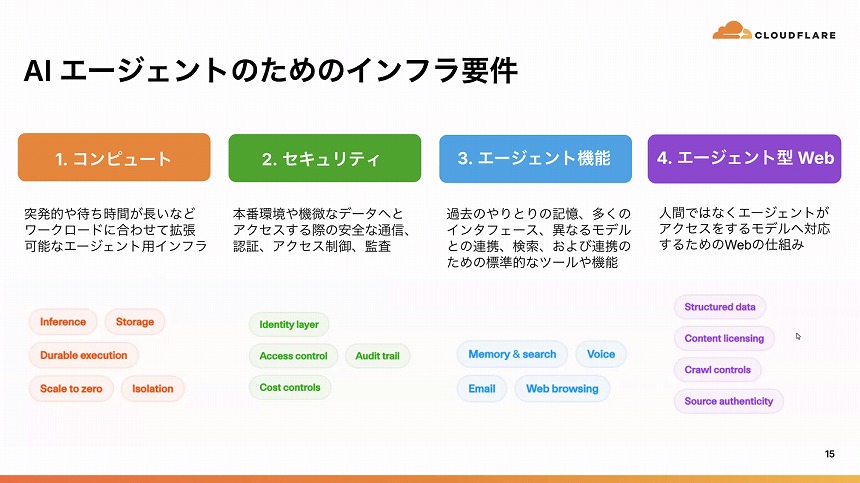 CLOUDFLARE

AI エージェントのためのインフラ要件

1. コンピュート

突発的や待ち時間が長いなどワークロードに合わせて拡張可能なエージェント用インフラ

Inference
Storage
Durable execution
Scale to zero
Isolation

2. セキュリティ

本番環境や機微なデータへとアクセスする際の安全な通信、認証、アクセス制御、監査

Identity layer
Access control
Audit trail
Cost controls

3. エージェント機能

過去のやりとりの記憶、多くのインタフェース、異なるモデルとの連携、検索、および連携のための標準的なツールや機能

Memory & search
Voice
Email
Web browsing

4. エージェント型 Web

人間ではなくエージェントがアクセスをするモデルへ対応するためのWebの仕組み

Structured data
Content licensing
Crawl controls
Source authenticity

15